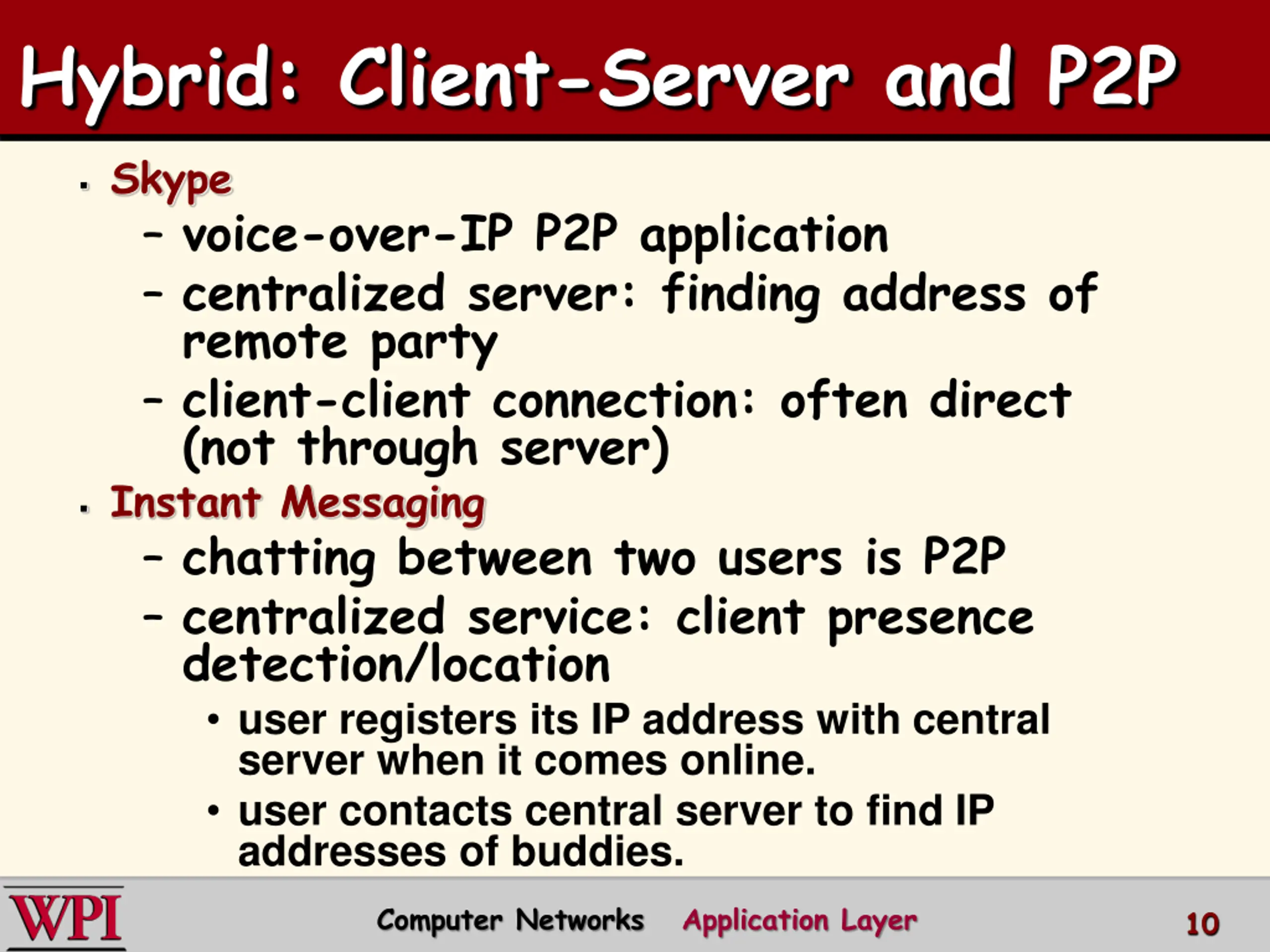 Hybrid: Client-Server and P2P

▪ Skype
 – voice-over-IP P2P application
 – centralized server: finding address of remote party
 – client-client connection: often direct (not through server)
▪ Instant Messaging
 – chatting between two users is P2P
 – centralized service: client presence detection/location
  • user registers its IP address with central server when it comes online.
  • user contacts central server to find IP addresses of buddies.

WPI Computer Networks Application Layer 10